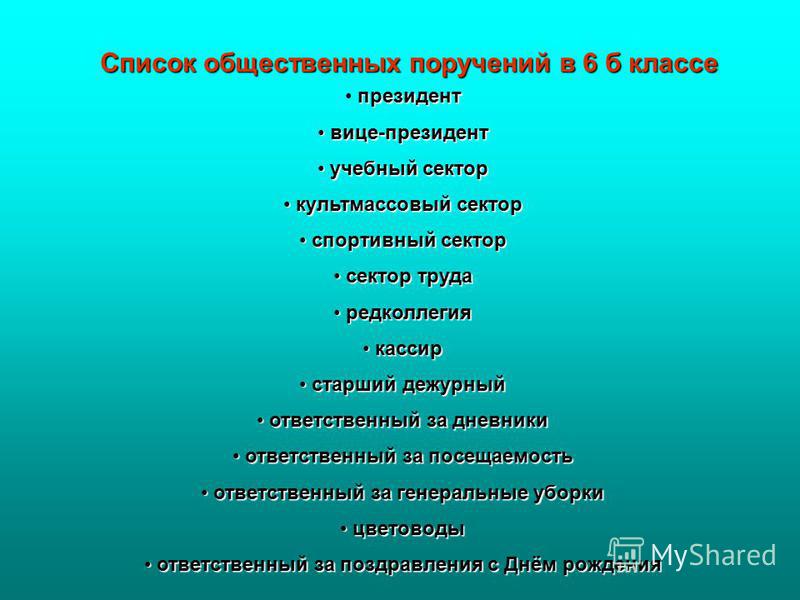 Список общественных поручений в 6 б классе

• президент
• вице-президент
• учебный сектор
• культмассовый сектор
• спортивный сектор
• сектор труда
• редколлегия
• кассир
• старший дежурный
• ответственный за дневники
• ответственный за посещаемость
• ответственный за генеральные уборки
• цветоводы
• ответственный за поздравления с Днём рождения

MyShared